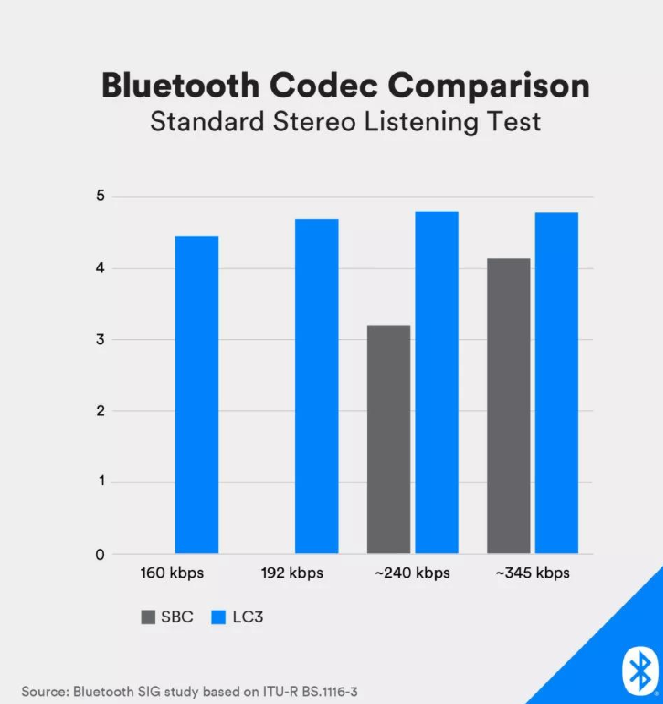 Bluetooth Codec Comparison
Standard Stereo Listening Test

5
4
3
2
1
0

160 kbps
192 kbps
~240 kbps
~345 kbps

SBC
LC3

Source: Bluetooth SIG study based on ITU-R BS.1116-3